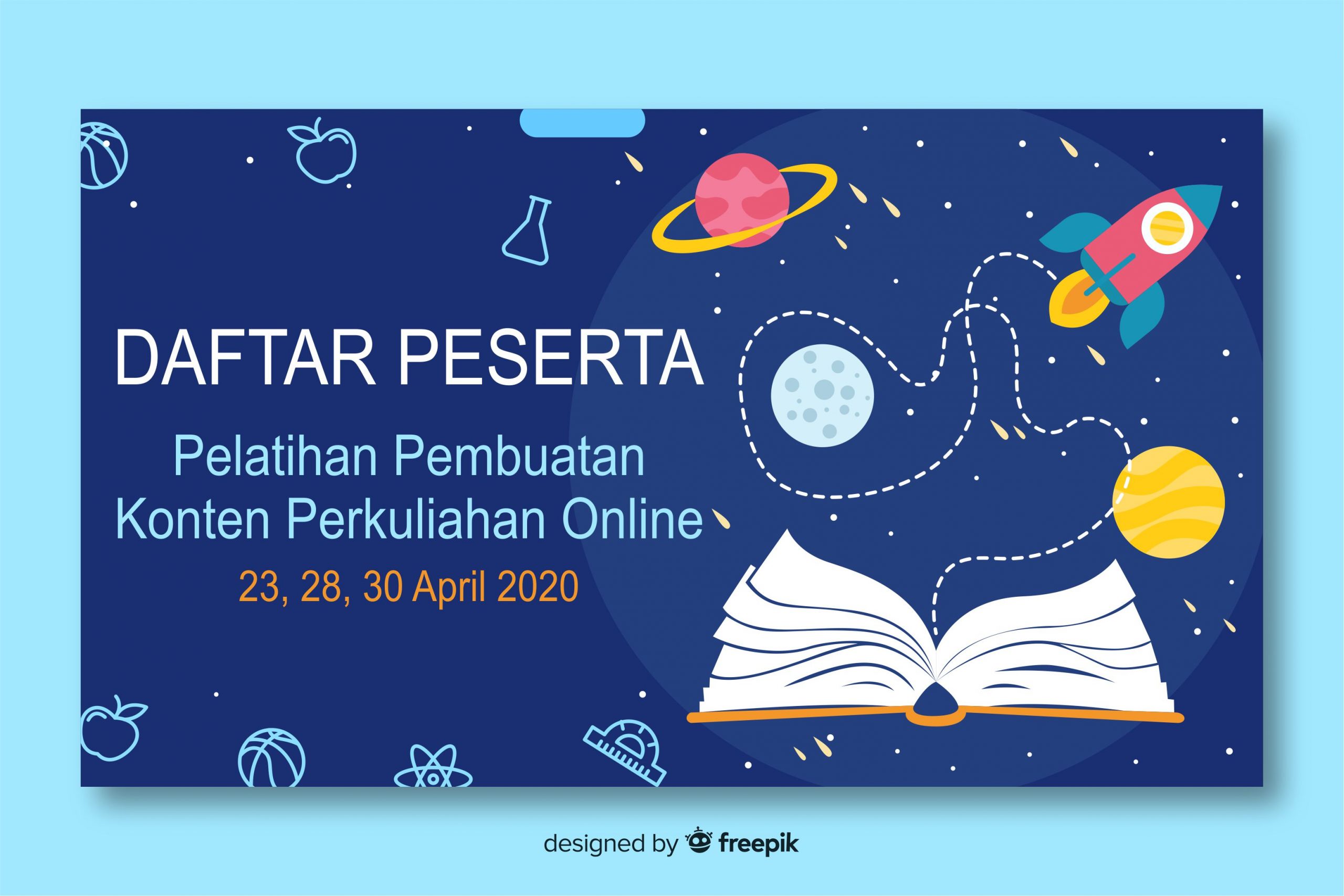 DAFTAR PESERTA

Pelatihan Pembuatan Konten Perkuliahan Online

23, 28, 30 April 2020

designed by freepik